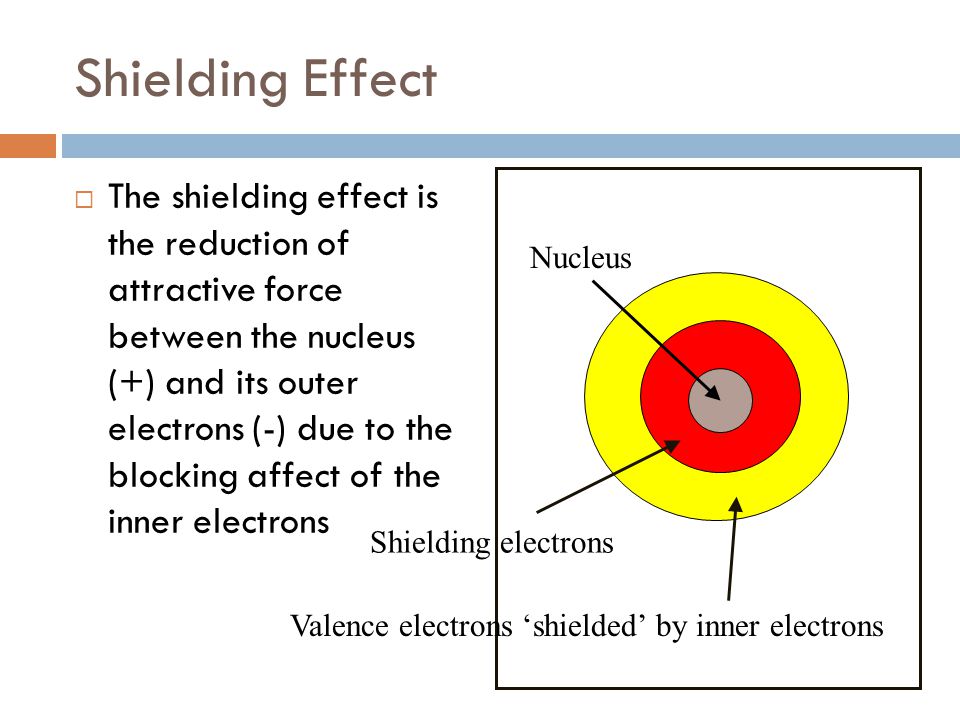 Shielding Effect

□ The shielding effect is the reduction of attractive force between the nucleus (+) and its outer electrons (-) due to the blocking affect of the inner electrons

Nucleus

Shielding electrons

Valence electrons ‘shielded’ by inner electrons